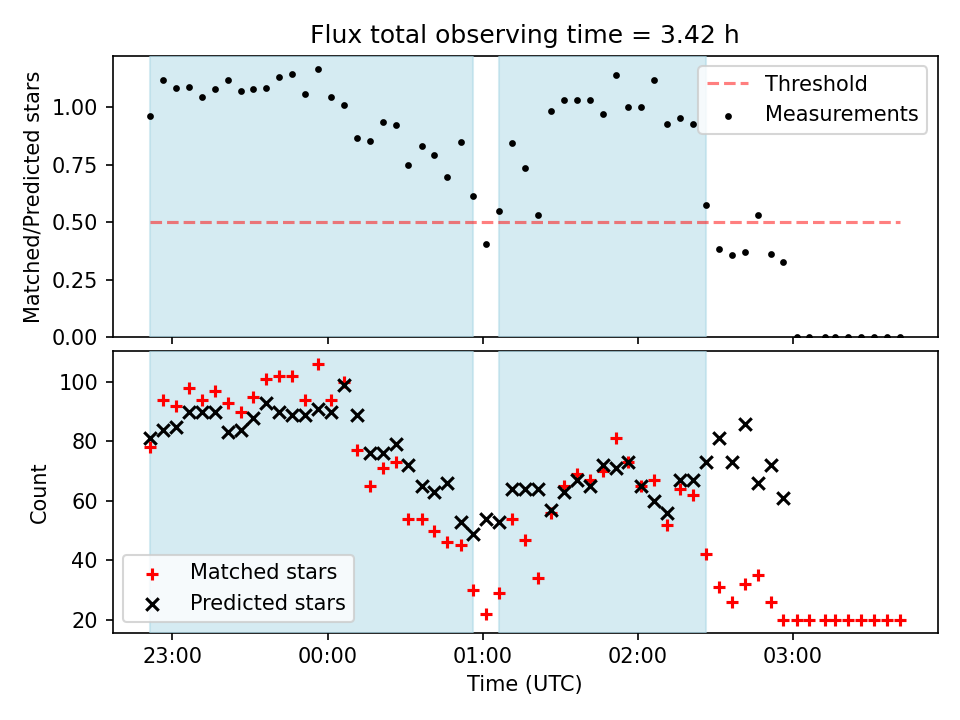 Flux total observing time = 3.42 h

Matched/Predicted stars

1.00
0.75
0.50
0.25
0.00

Threshold
Measurements

Count

100
80
60
40
20

Matched stars
Predicted stars

23:00
00:00
01:00
02:00
03:00

Time (UTC)